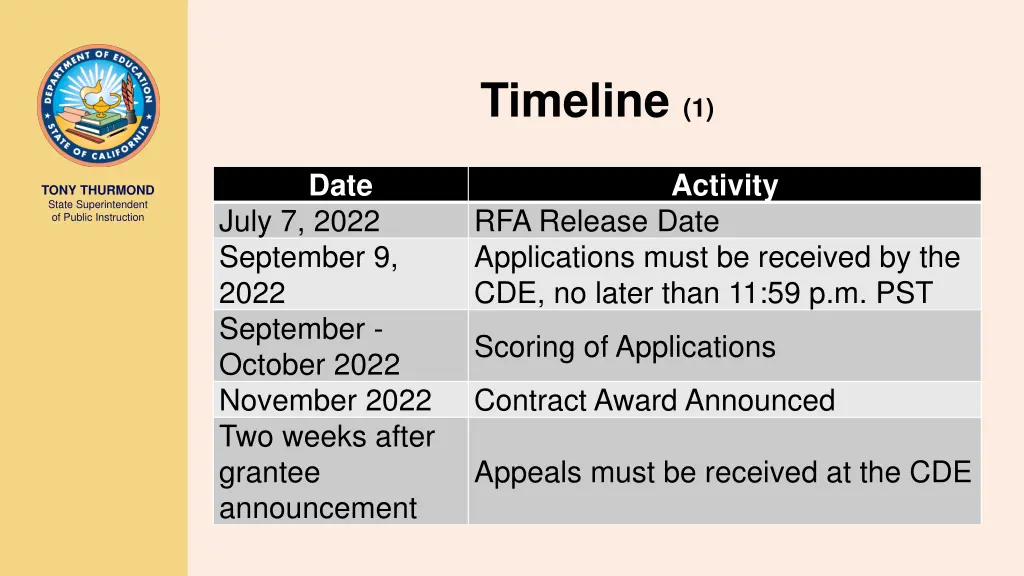 DEPARTMENT OF EDUCATION
STATE OF CALIFORNIA

TONY THURMOND
State Superintendent of Public Instruction

Timeline (1)

| Date | Activity |
|---|---|
| July 7, 2022 | RFA Release Date |
| September 9, 2022 | Applications must be received by the CDE, no later than 11:59 p.m. PST |
| September - October 2022 | Scoring of Applications |
| November 2022 | Contract Award Announced |
| Two weeks after grantee announcement | Appeals must be received at the CDE |